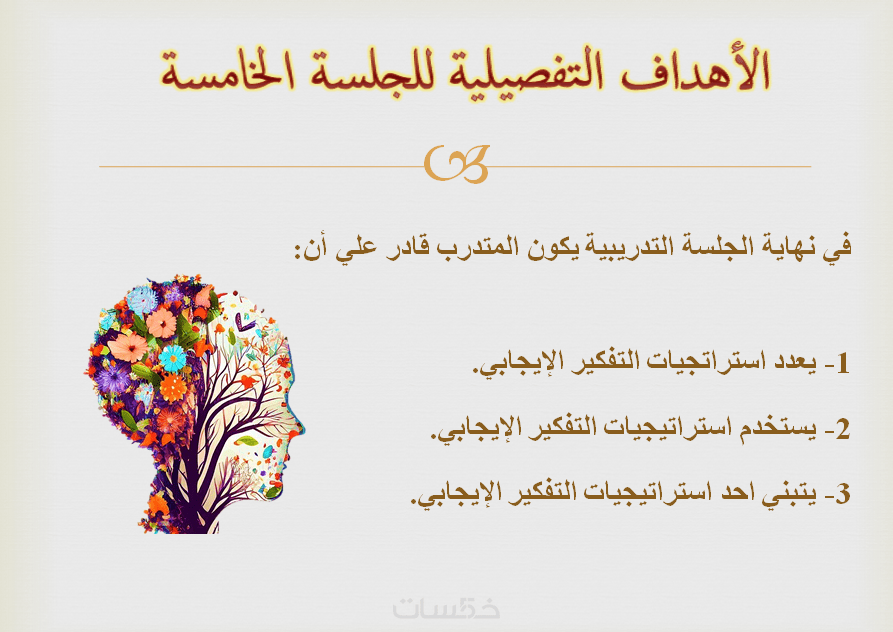 الأهداف التفصيلية للجلسة الخامسة

في نهاية الجلسة التدريبية يكون المتدرب قادر علي أن:

1- يعدد استراتجيات التفكير الإيجابي.

2- يستخدم استراتيجيات التفكير الإيجابي.

3- يتبني احد استراتيجيات التفكير الإيجابي.

خمسات